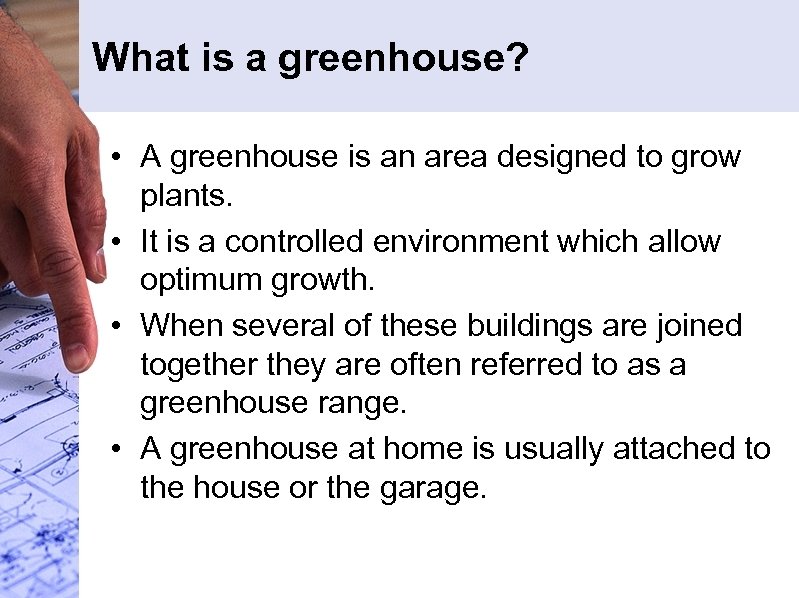 What is a greenhouse?

• A greenhouse is an area designed to grow plants.
• It is a controlled environment which allow optimum growth.
• When several of these buildings are joined together they are often referred to as a greenhouse range.
• A greenhouse at home is usually attached to the house or the garage.